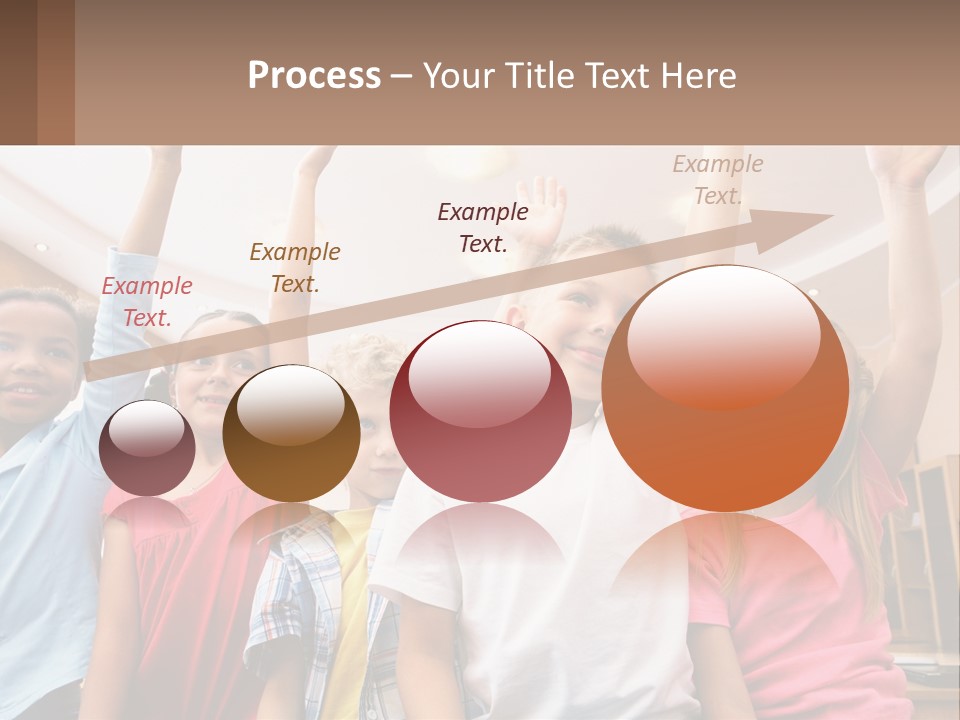 Process – Your Title Text Here

Example Text.

Example Text.

Example Text.

Example Text.